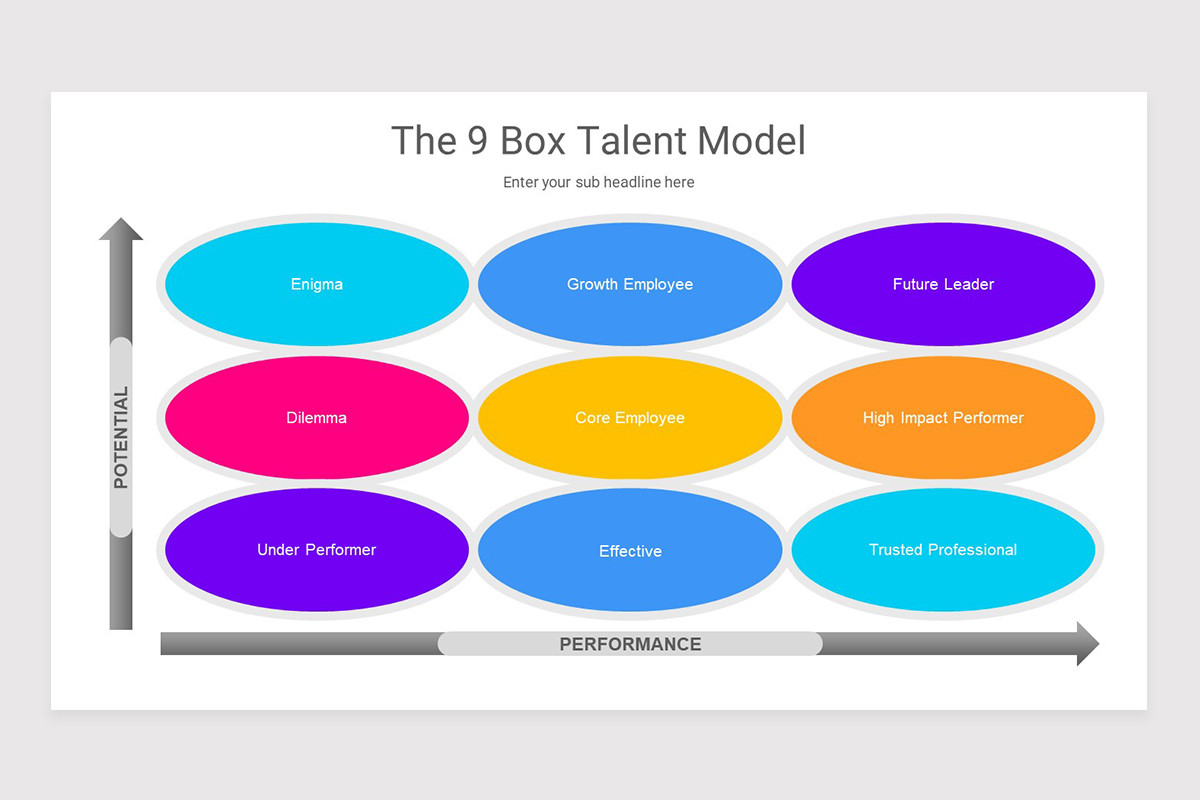 The 9 Box Talent Model

Enter your sub headline here

POTENTIAL

Enigma

Growth Employee

Future Leader

Dilemma

Core Employee

High Impact Performer

Under Performer

Effective

Trusted Professional

PERFORMANCE